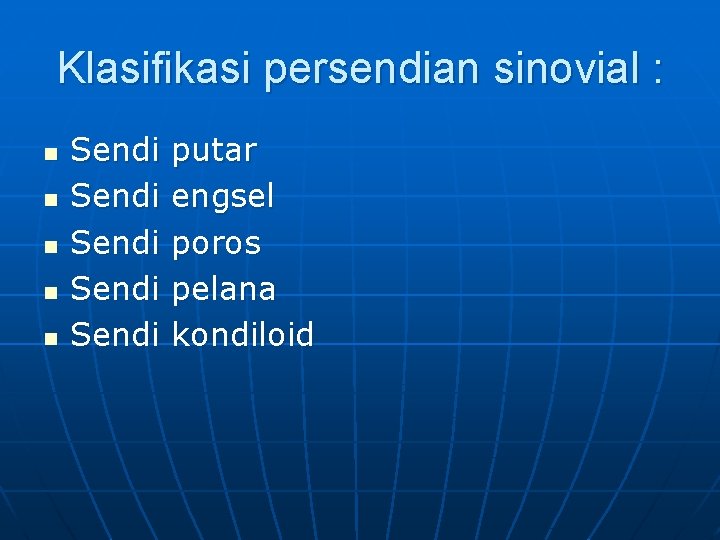 Klasifikasi persendian sinovial :

- Sendi putar
- Sendi engsel
- Sendi poros
- Sendi pelana
- Sendi kondiloid